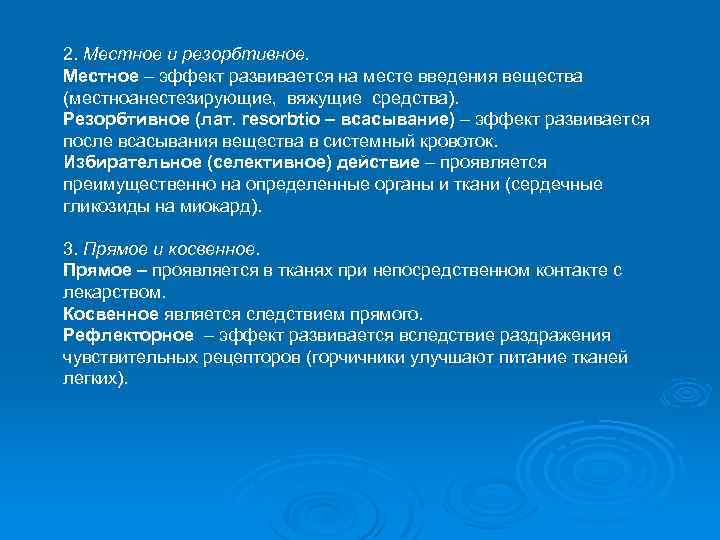 2. Местное и резорбтивное.
Местное – эффект развивается на месте введения вещества (местноанестезирующие, вяжущие средства).
Резорбтивное (лат. resorbtio – всасывание) – эффект развивается после всасывания вещества в системный кровоток.
Избирательное (селективное) действие – проявляется преимущественно на определенные органы и ткани (сердечные гликозиды на миокард).

3. Прямое и косвенное.
Прямое – проявляется в тканях при непосредственном контакте с лекарством.
Косвенное является следствием прямого.
Рефлекторное – эффект развивается вследствие раздражения чувствительных рецепторов (горчичники улучшают питание тканей легких).